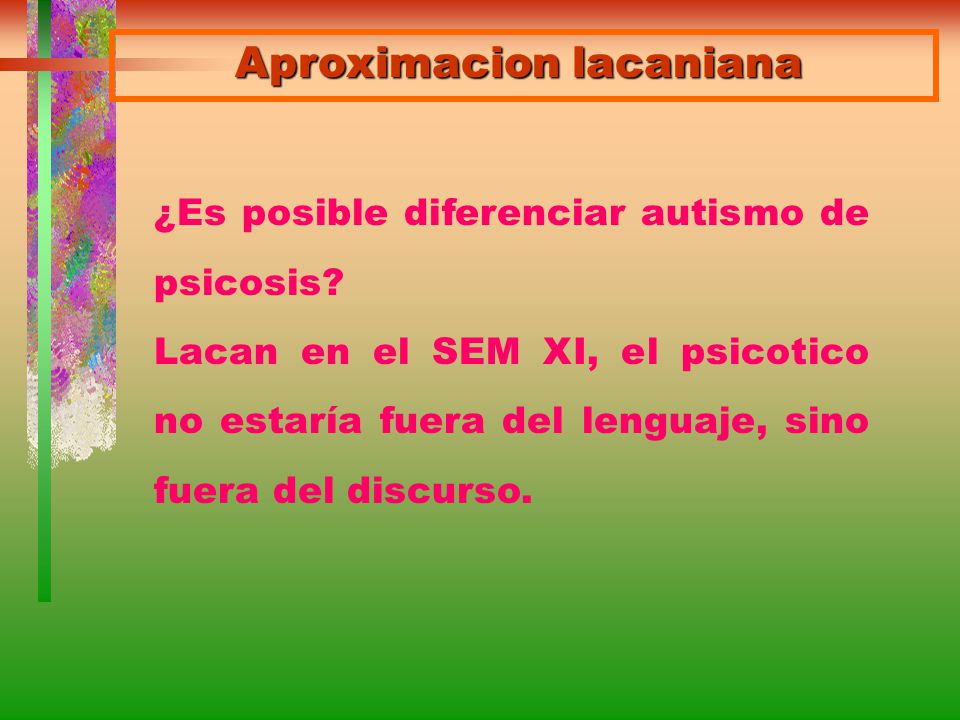 Aproximacion lacaniana

¿Es posible diferenciar autismo de psicosis?
Lacan en el SEM XI, el psicotico no estaría fuera del lenguaje, sino fuera del discurso.